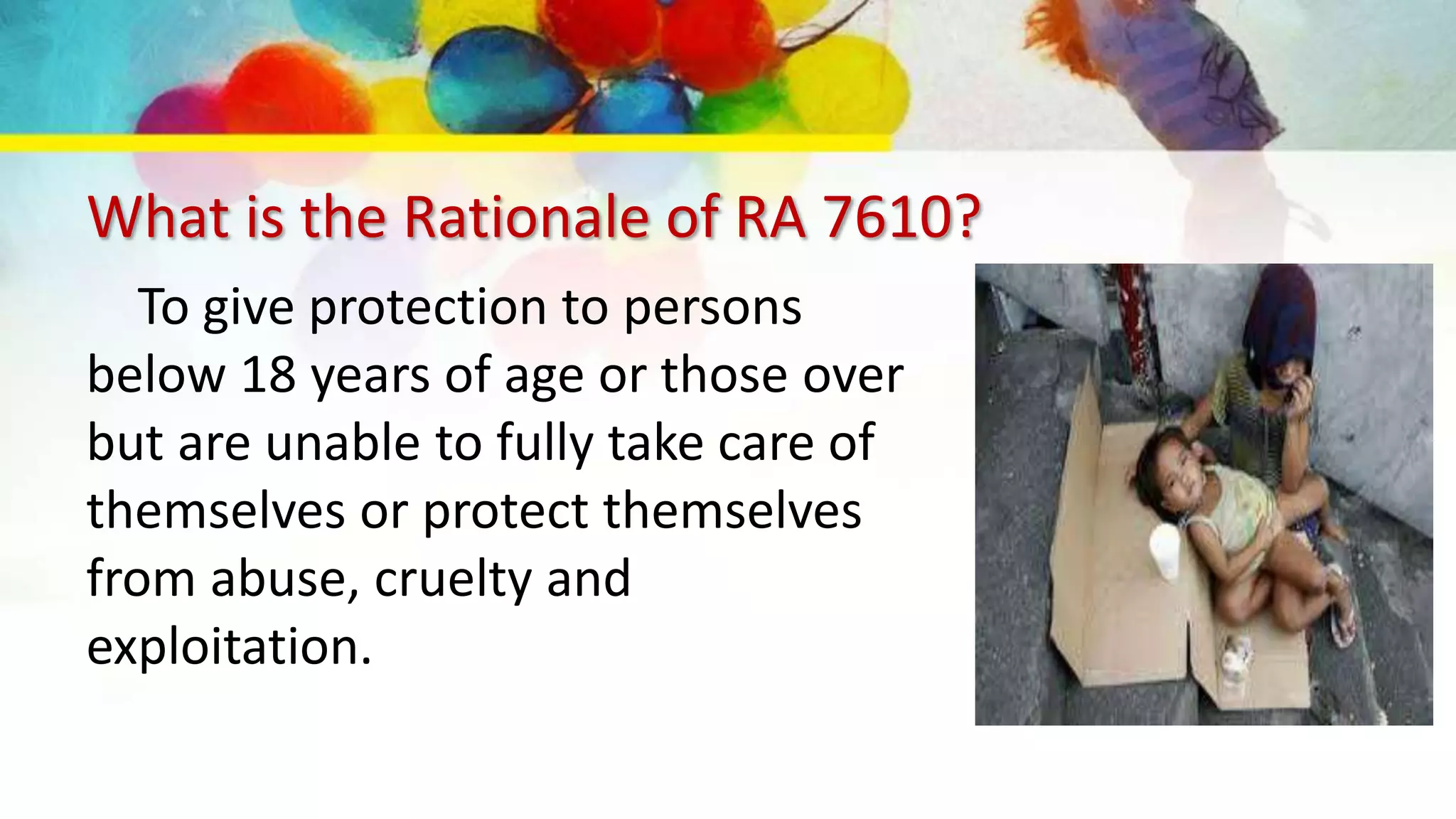 What is the Rationale of RA 7610?

To give protection to persons below 18 years of age or those over but are unable to fully take care of themselves or protect themselves from abuse, cruelty and exploitation.